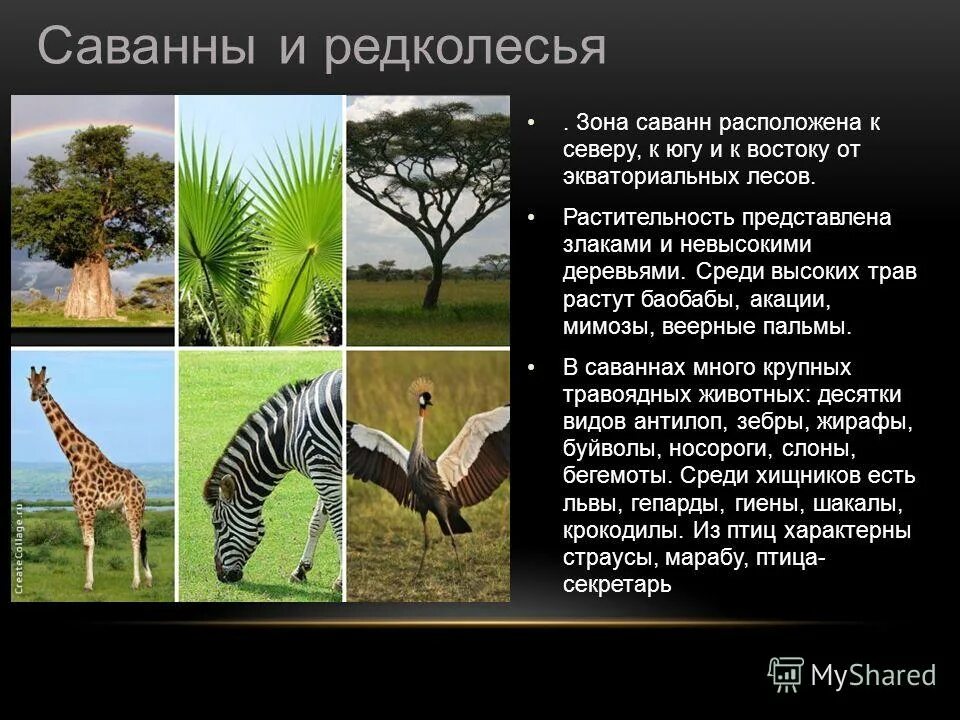 Саванны и редколесья

CreateCollage.ru

• . Зона саванн расположена к северу, к югу и к востоку от экваториальных лесов.

• Растительность представлена злаками и невысокими деревьями. Среди высоких трав растут баобабы, акации, мимозы, веерные пальмы.

• В саваннах много крупных травоядных животных: десятки видов антилоп, зебры, жирафы, буйволы, носороги, слоны, бегемоты. Среди хищников есть львы, гепарды, гиены, шакалы, крокодилы. Из птиц характерны страусы, марабу, птица-секретарь

MyShared